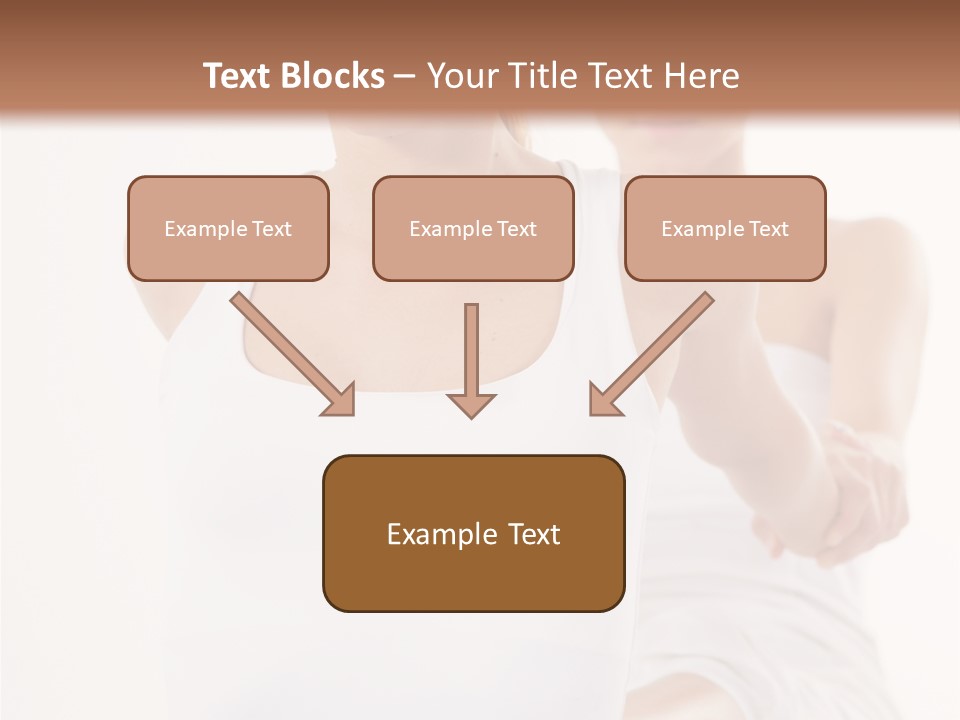 Text Blocks – Your Title Text Here

Example Text

Example Text

Example Text

Example Text